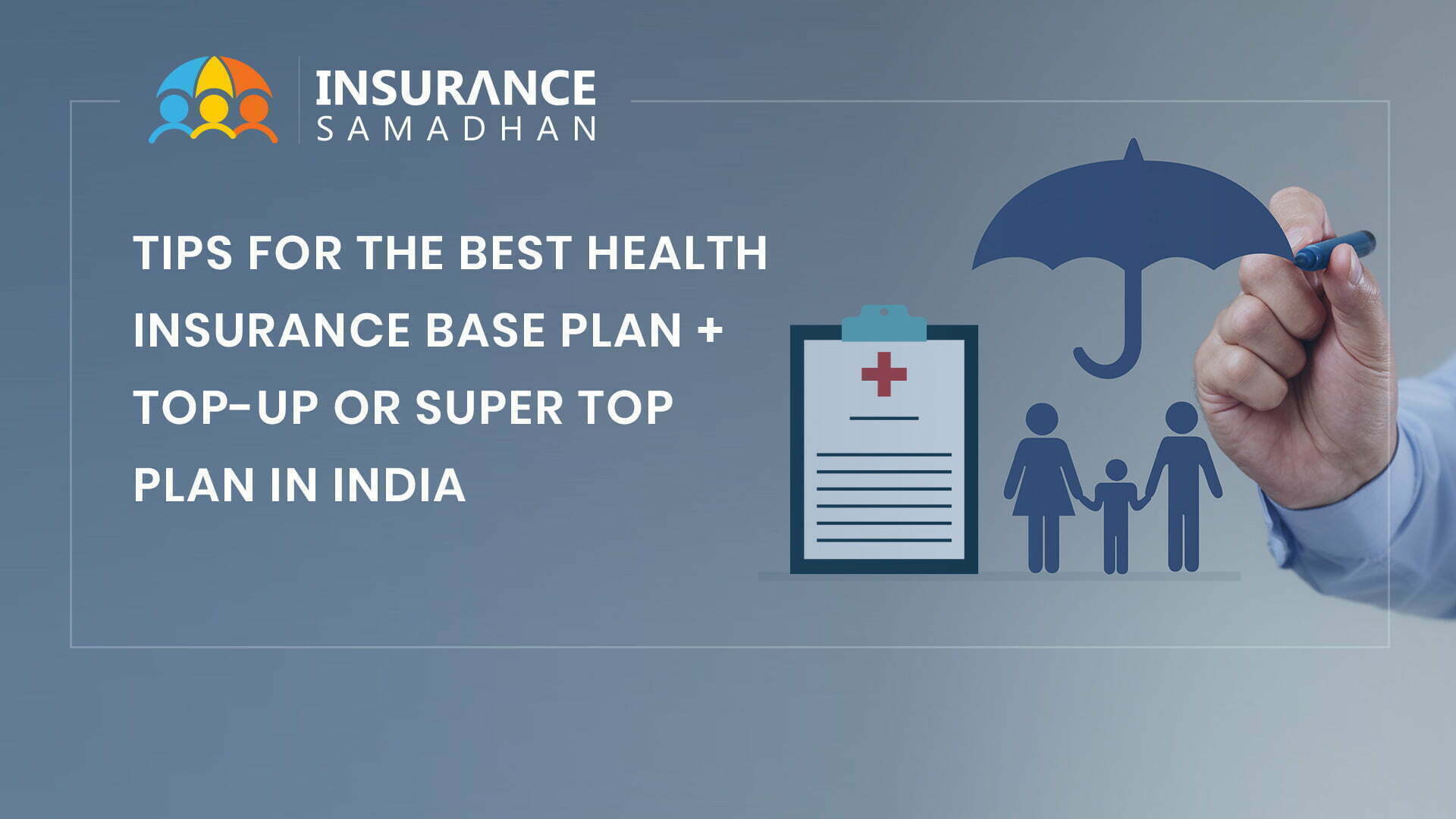 INSURANCE SAMADHAN

TIPS FOR THE BEST HEALTH INSURANCE BASE PLAN + TOP-UP OR SUPER TOP PLAN IN INDIA